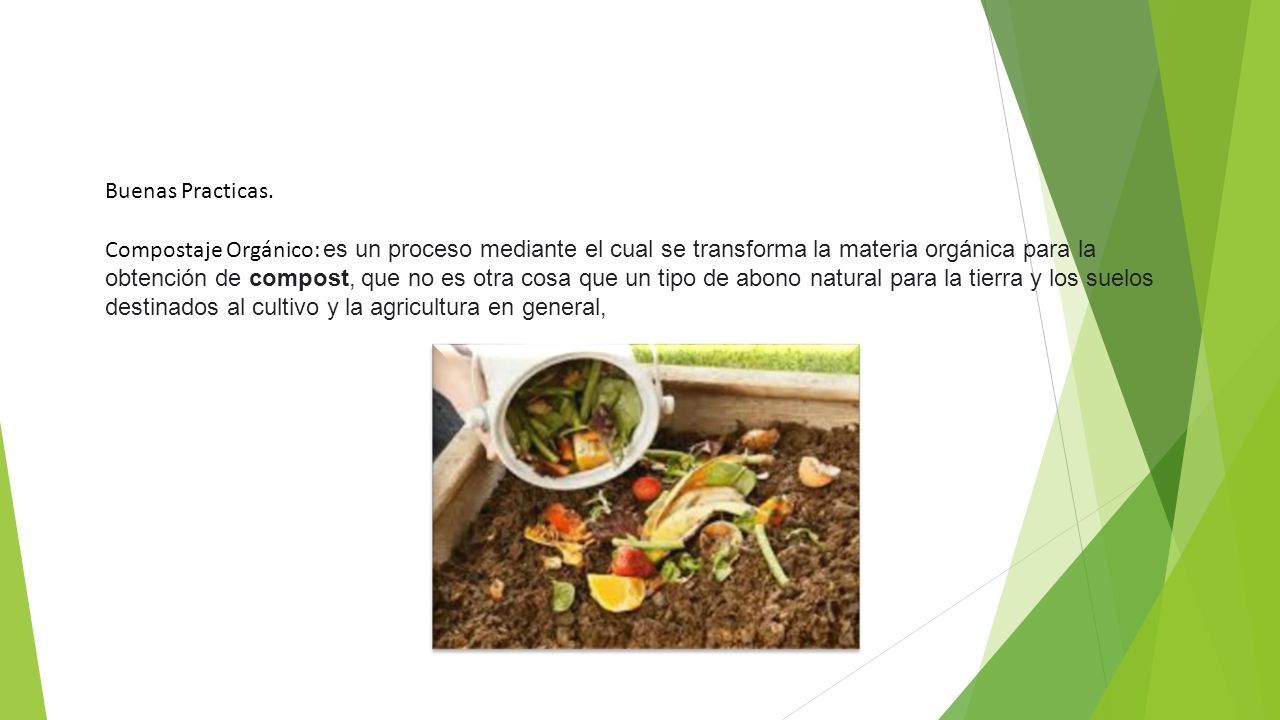 Buenas Practicas.

Compostaje Orgánico: es un proceso mediante el cual se transforma la materia orgánica para la obtención de compost, que no es otra cosa que un tipo de abono natural para la tierra y los suelos destinados al cultivo y la agricultura en general,